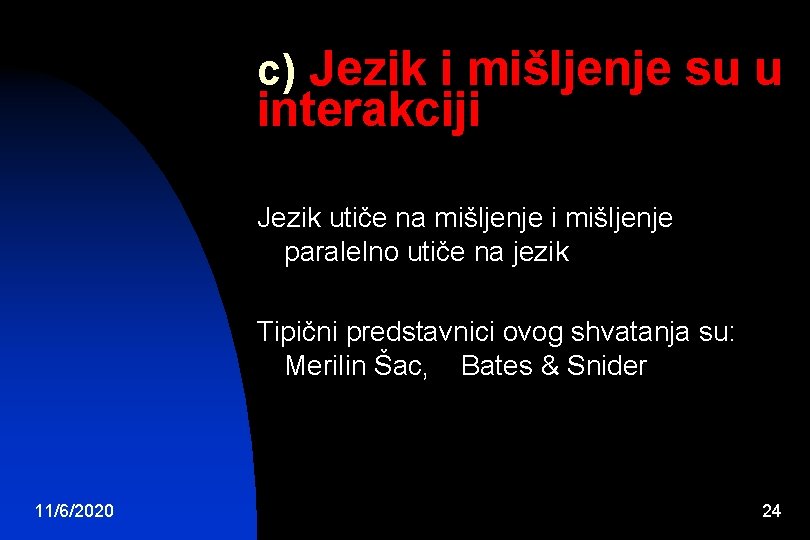 c) Jezik i mišljenje su u interakciji

Jezik utiče na mišljenje i mišljenje paralelno utiče na jezik

Tipični predstavnici ovog shvatanja su: Merilin Šac, Bates & Snider

11/6/2020

24